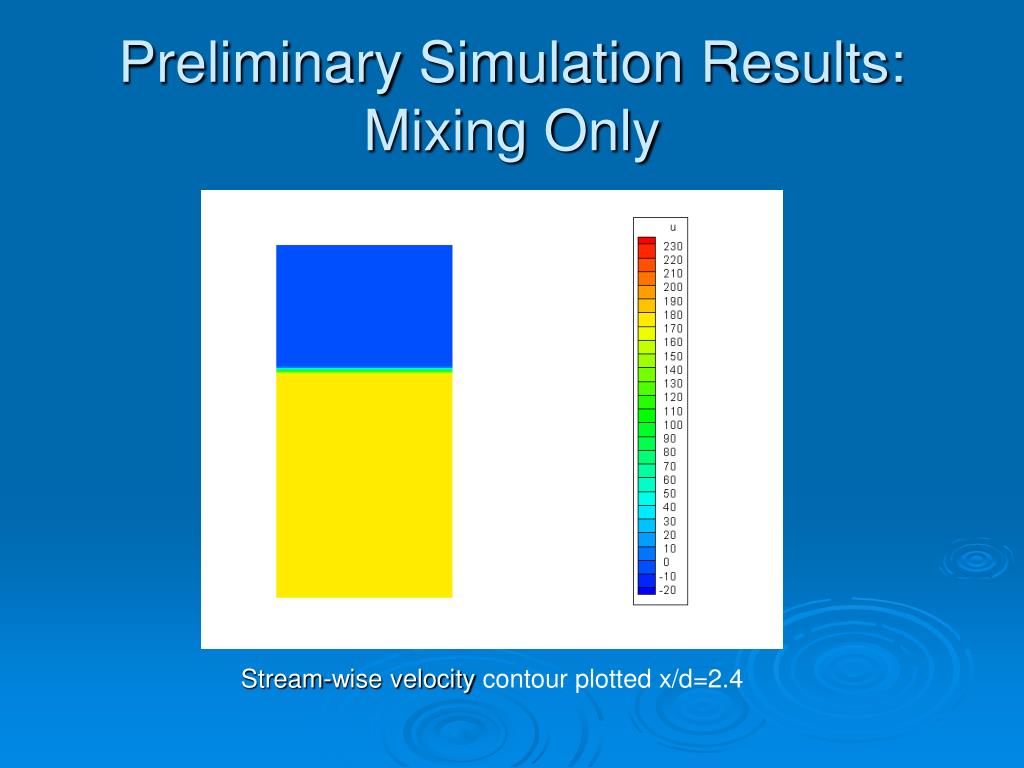 Preliminary Simulation Results: Mixing Only

u
230
220
210
200
190
180
170
160
150
140
130
120
110
100
90
80
70
60
50
40
30
20
10
0
-10
-20

Stream-wise velocity contour plotted x/d=2.4